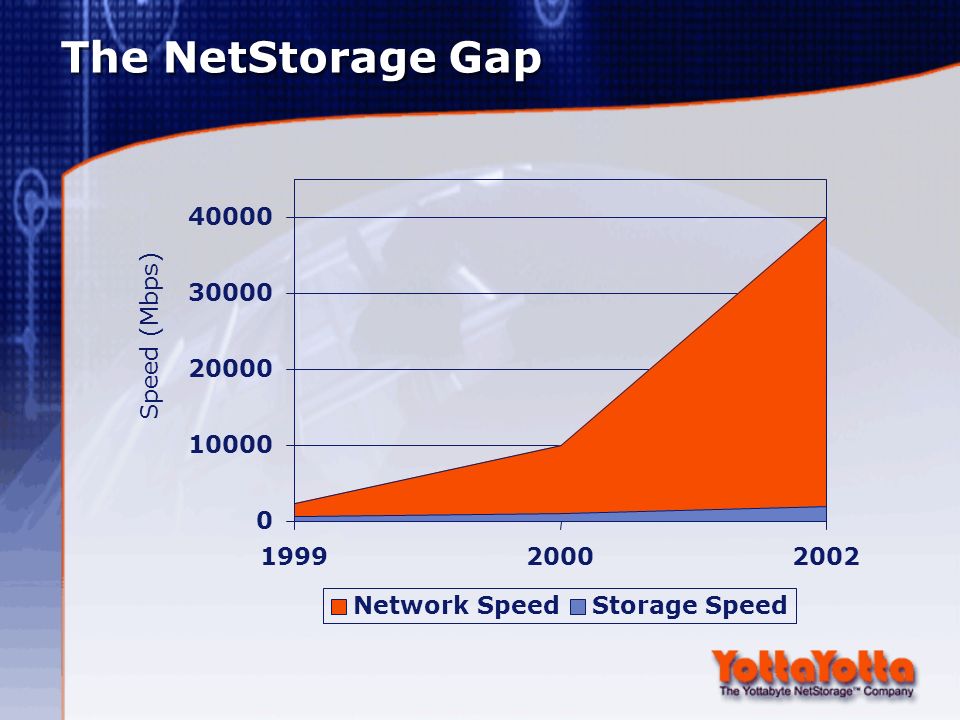 The NetStorage Gap

Speed (Mbps)

40000
30000
20000
10000
0

1999
2000
2002

Network Speed
Storage Speed

YottaYotta
The Yottabyte NetStorage™ Company